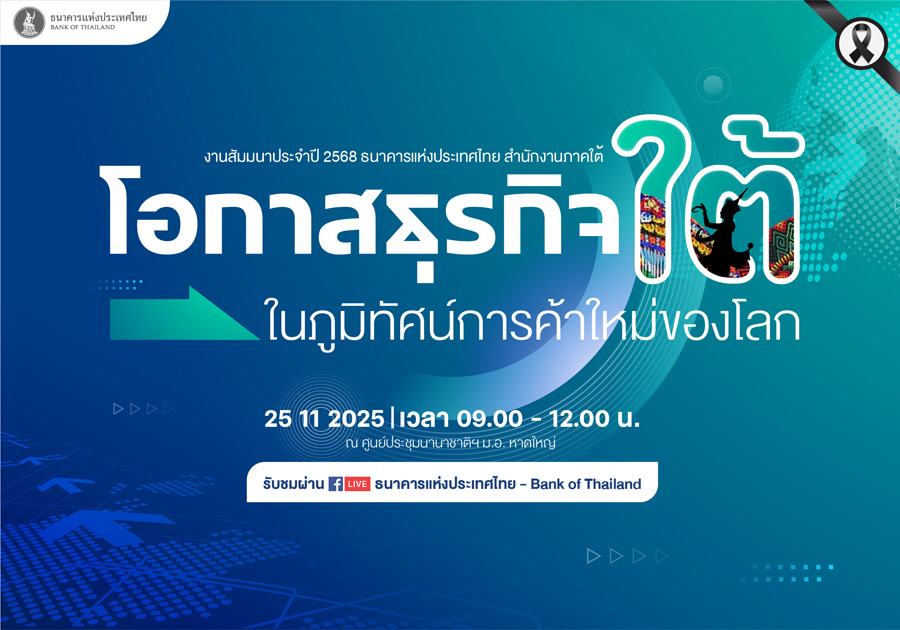 ธนาคารแห่งประเทศไทย
BANK OF THAILAND

งานสัมมนาประจำปี 2568 ธนาคารแห่งประเทศไทย สำนักงานภาคใต้

โอกาสธุรกิจใต้

ในภูมิทัศน์การค้าใหม่ของโลก

25 11 2025 | เวลา 09.00 - 12.00 น.

ณ ศูนย์ประชุมนานาชาติฯ ม.อ. หาดใหญ่

รับชมผ่าน LIVE ธนาคารแห่งประเทศไทย - Bank of Thailand